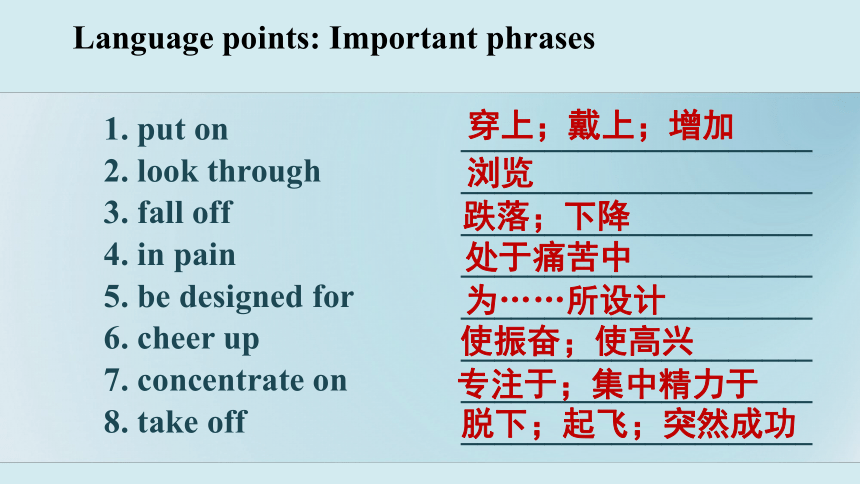 Language points: Important phrases

1. put on 穿上；戴上；增加
2. look through 浏览
3. fall off 跌落；下降
4. in pain 处于痛苦中
5. be designed for 为……所设计
6. cheer up 使振奋；使高兴
7. concentrate on 专注于；集中精力于
8. take off 脱下；起飞；突然成功